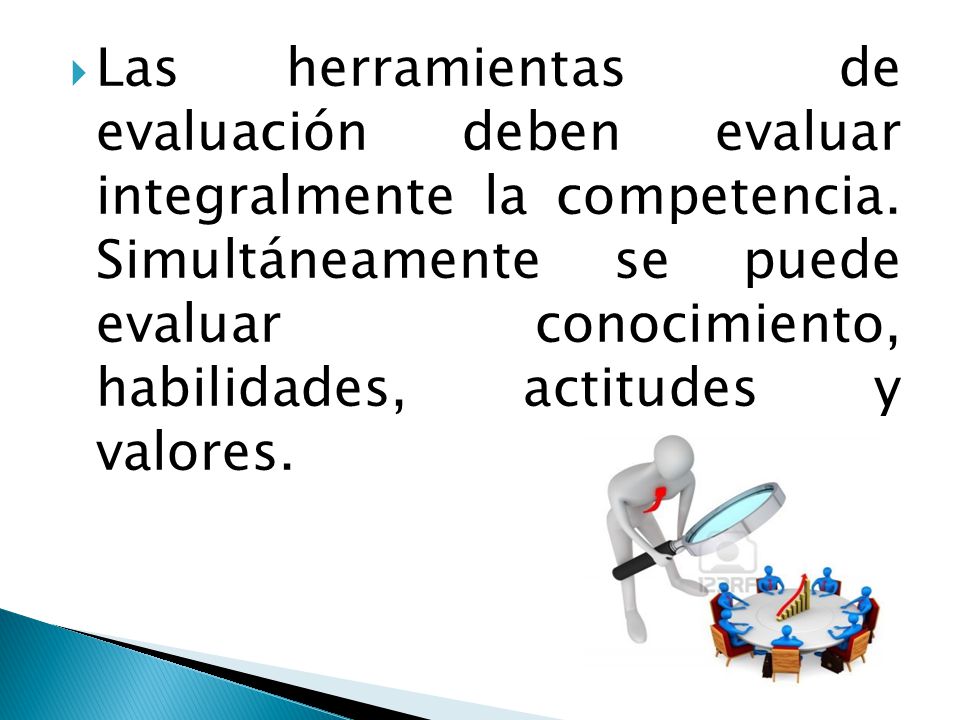 Las herramientas de evaluación deben evaluar integralmente la competencia. Simultáneamente se puede evaluar conocimiento, habilidades, actitudes y valores.

123RF